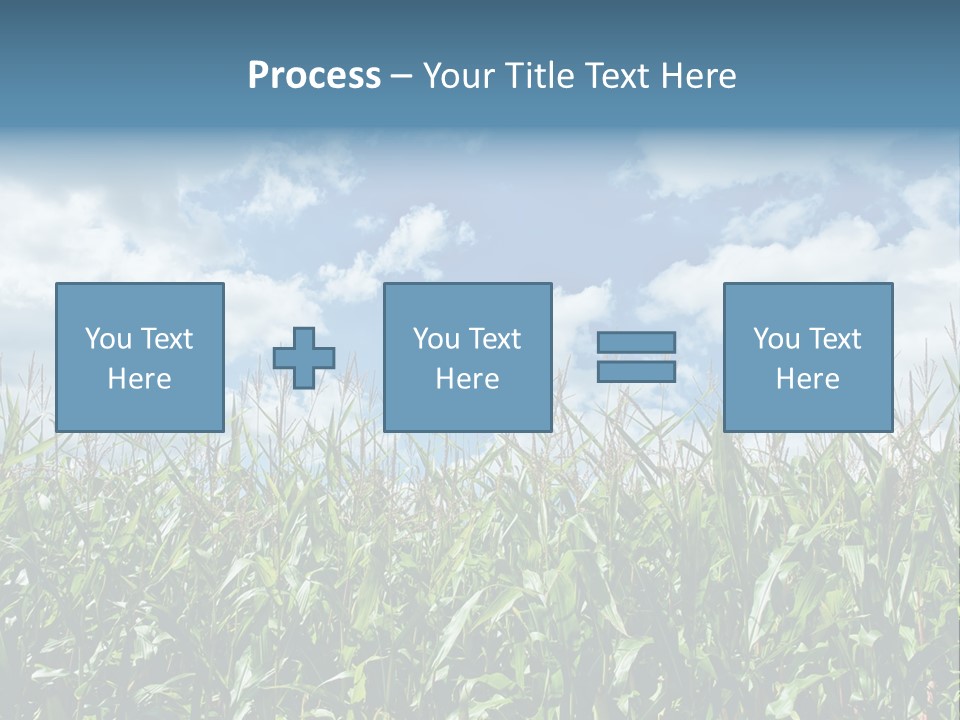 Process – Your Title Text Here

You Text Here

You Text Here

You Text Here